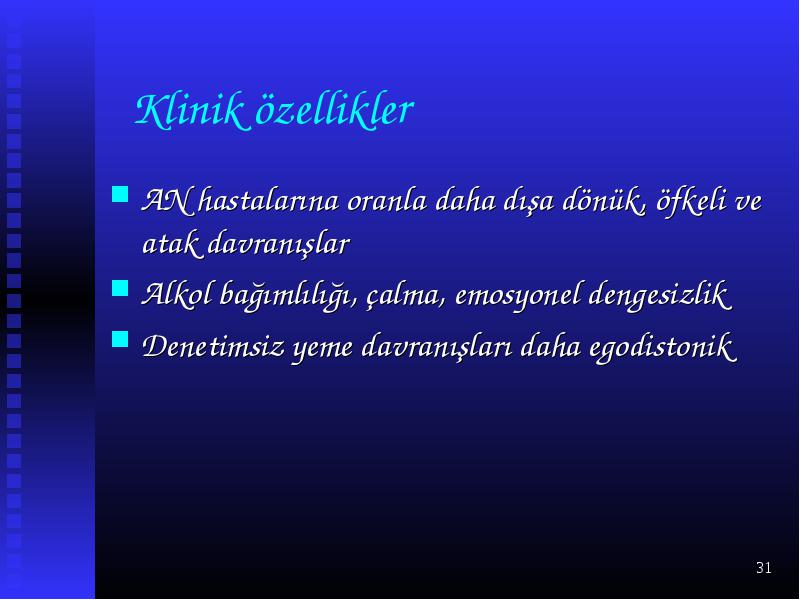 Klinik özellikler

AN hastalarına oranla daha dışa dönük, öfkeli ve atak davranışlar

Alkol bağımlılığı, çalma, emosyonel dengesizlik

Denetimsiz yeme davranışları daha egodistonik

31